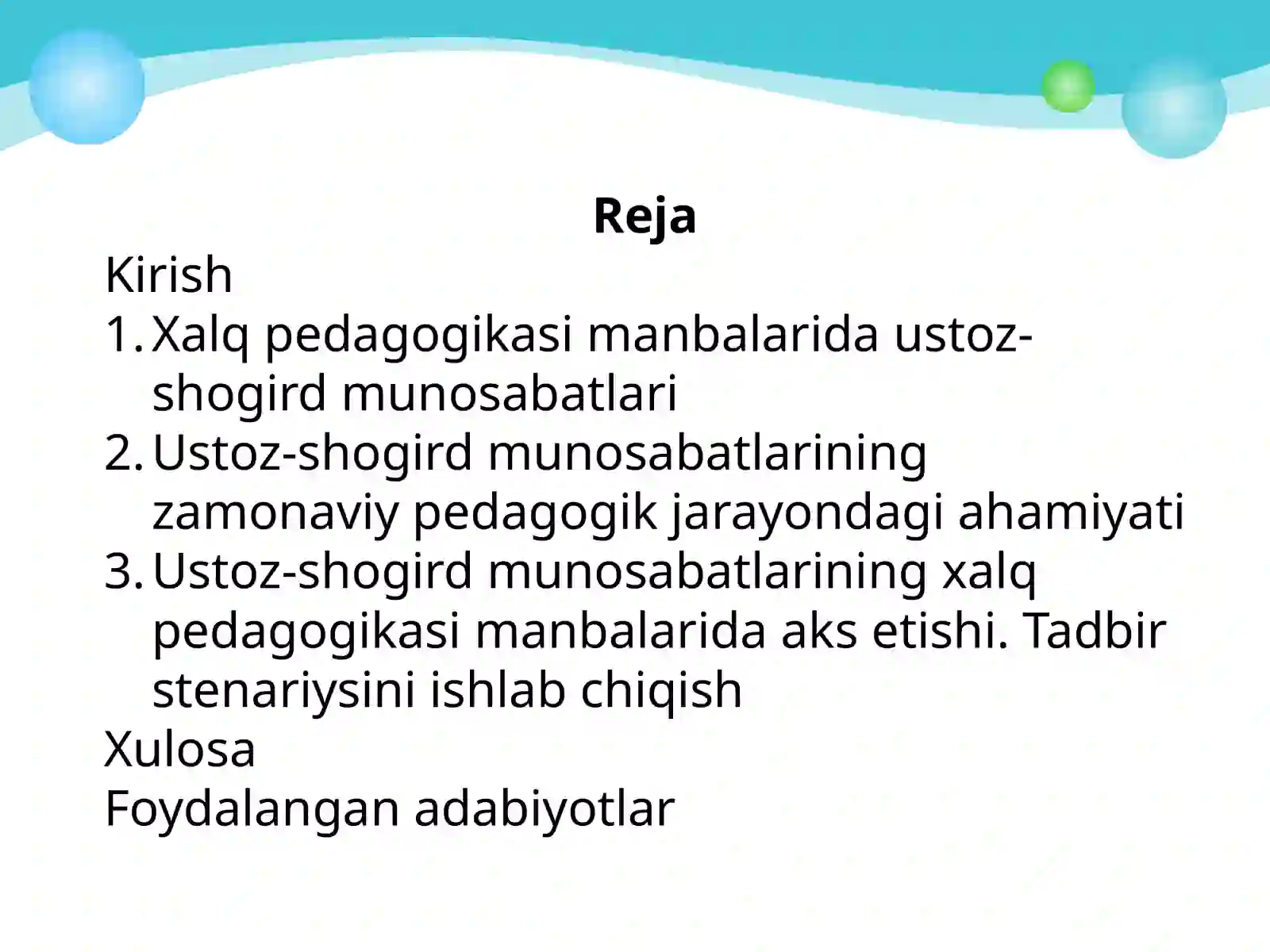 Reja

Kirish

1. Xalq pedagogikasi manbalarida ustoz-shogird munosabatlari
2. Ustoz-shogird munosabatlarining zamonaviy pedagogik jarayondagi ahamiyati
3. Ustoz-shogird munosabatlarining xalq pedagogikasi manbalarida aks etishi. Tadbir stenariysini ishlab chiqish

Xulosa

Foydalangan adabiyotlar